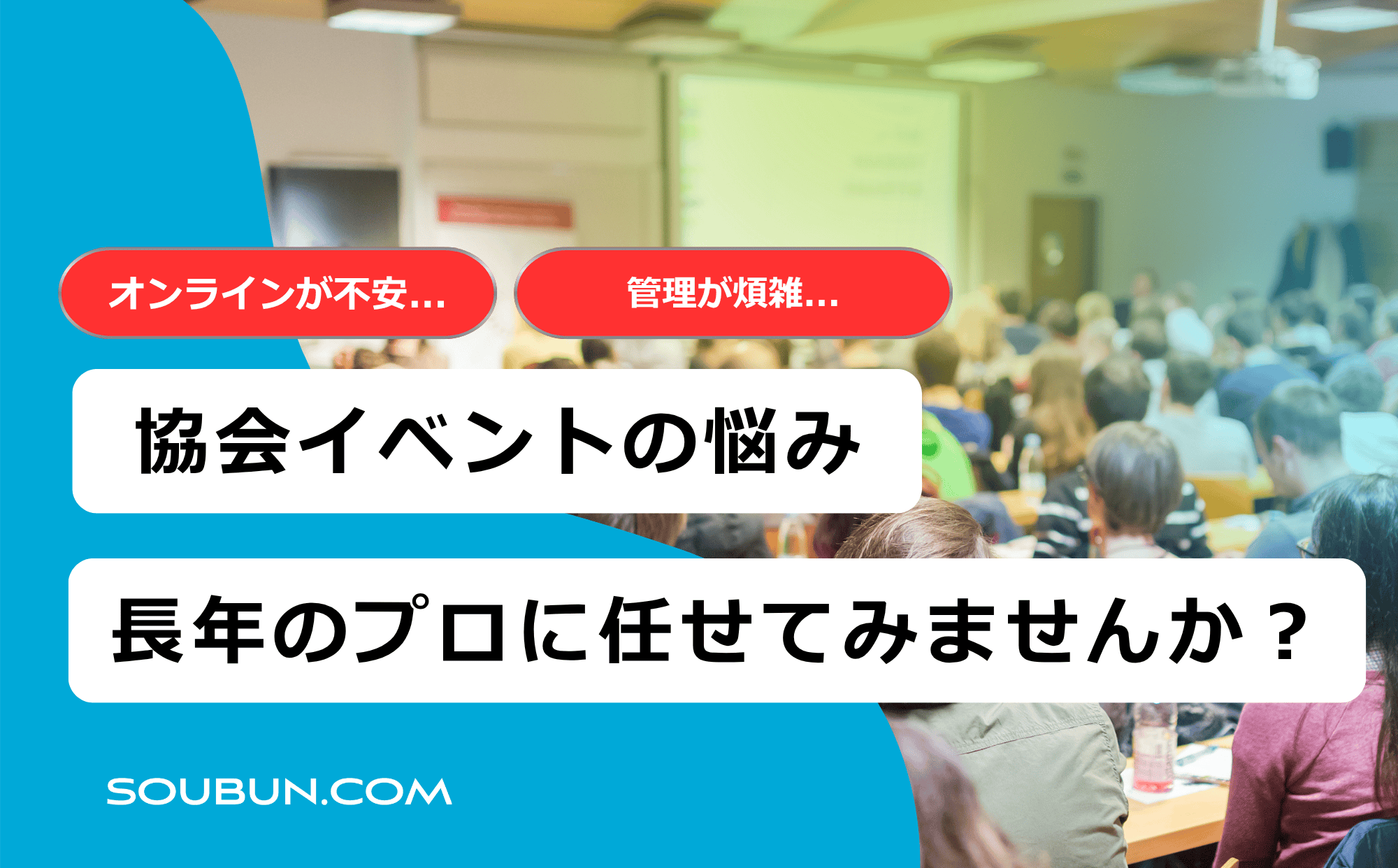 オンラインが不安...

管理が煩雑...

協会イベントの悩み

長年のプロに任せてみませんか？

SOUBUN.COM